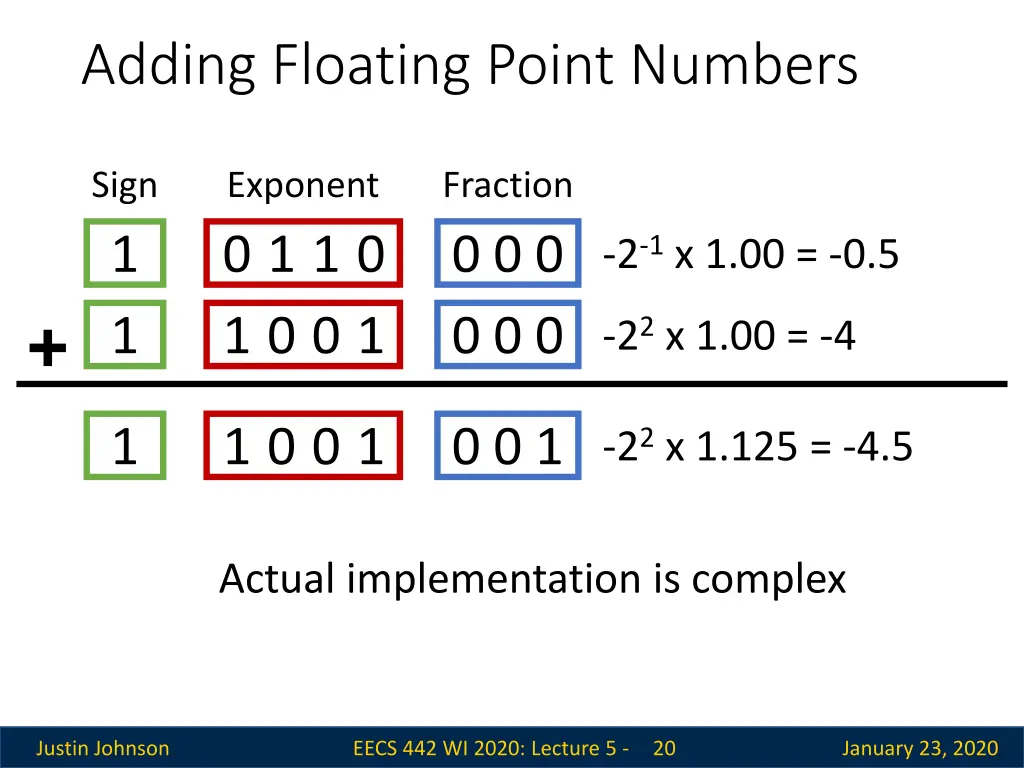 Adding Floating Point Numbers

| Sign | Exponent | Fraction | |
|---|---|---|---|
| 1 | 0 1 1 0 | 0 0 0 | $-2^{-1}$ x 1.00 = -0.5 |
| + 1 | 1 0 0 1 | 0 0 0 | $-2^{2}$ x 1.00 = -4 |
| 1 | 1 0 0 1 | 0 0 1 | $-2^{2}$ x 1.125 = -4.5 |

Actual implementation is complex

Justin Johnson EECS 442 WI 2020: Lecture 5 - 20 January 23, 2020